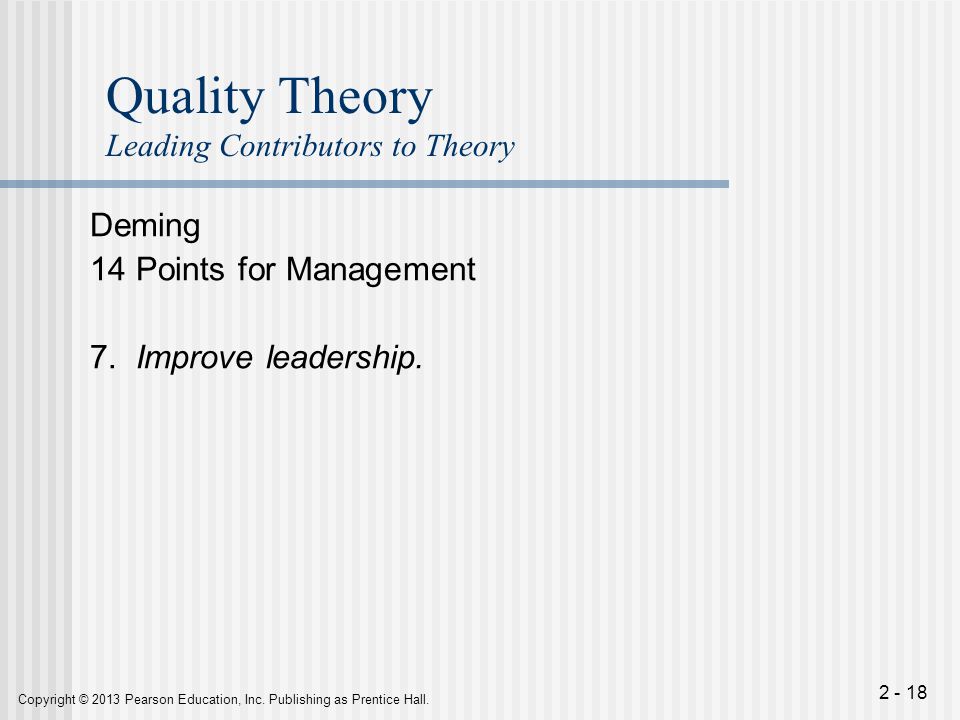 Quality Theory
Leading Contributors to Theory

Deming
14 Points for Management

7. Improve leadership.

Copyright © 2013 Pearson Education, Inc. Publishing as Prentice Hall.

2 - 18